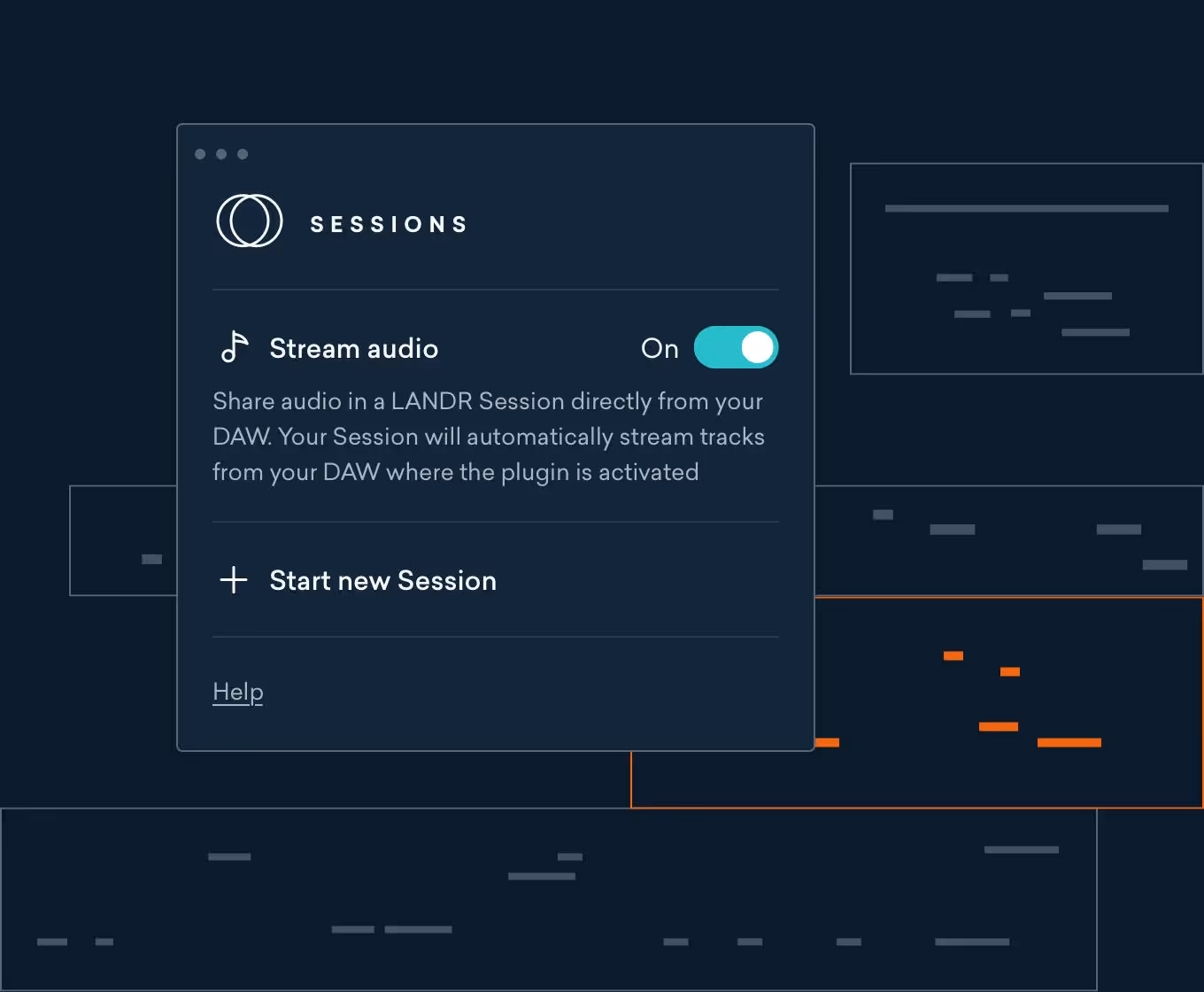 SESSIONS

Stream audio On

Share audio in a LANDR Session directly from your DAW. Your Session will automatically stream tracks from your DAW where the plugin is activated

+ Start new Session

Help